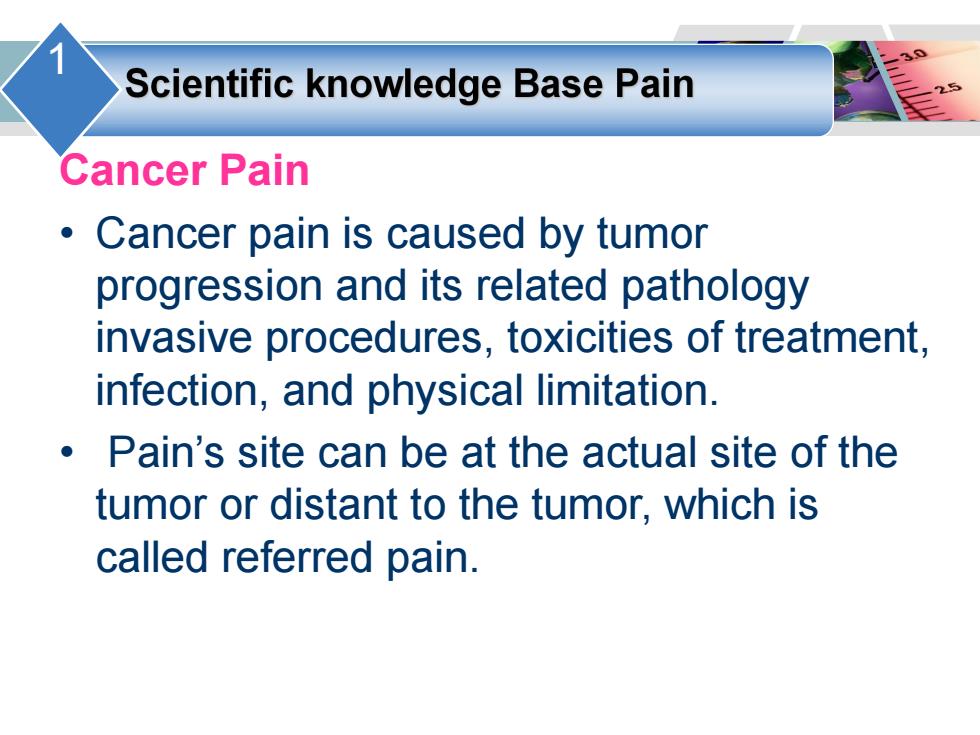 1

Scientific knowledge Base Pain

3.0
2.5

Cancer Pain

• Cancer pain is caused by tumor progression and its related pathology invasive procedures, toxicities of treatment, infection, and physical limitation.

• Pain's site can be at the actual site of the tumor or distant to the tumor, which is called referred pain.